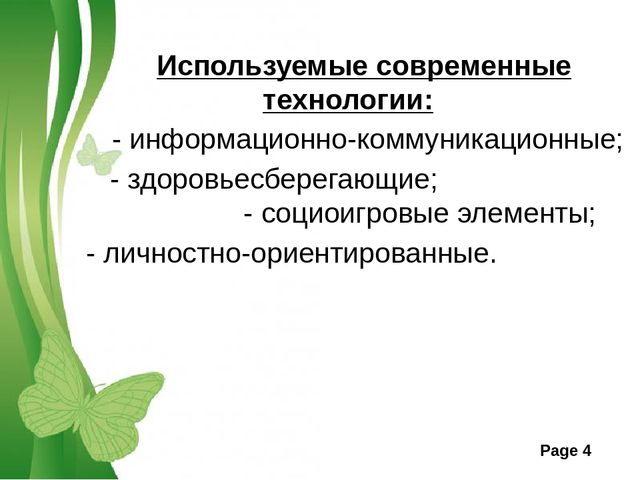 Используемые современные технологии:

- информационно-коммуникационные;

- здоровьесберегающие;

- социоигровые элементы;

- личностно-ориентированные.

Page 4